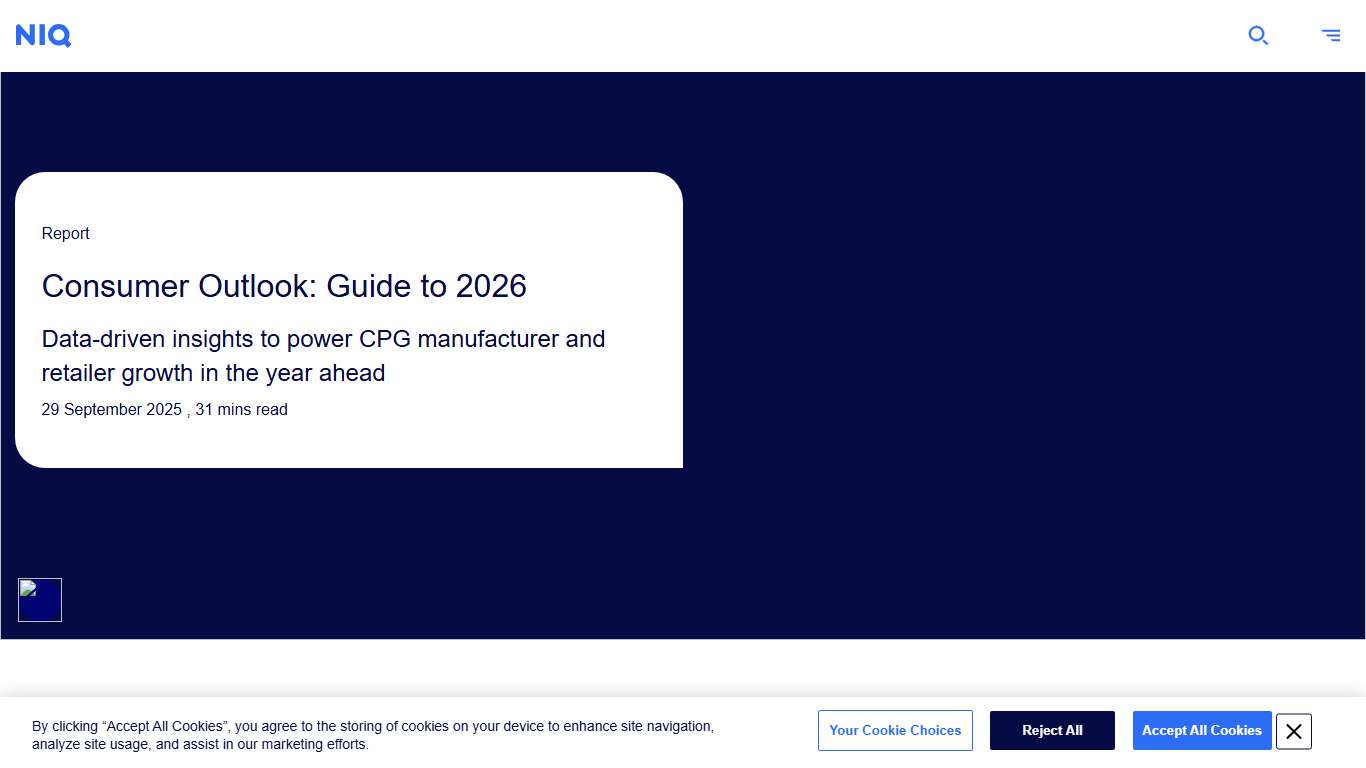 NIQ

Report

Consumer Outlook: Guide to 2026

Data-driven insights to power CPG manufacturer and retailer growth in the year ahead

29 September 2025 , 31 mins read

By clicking “Accept All Cookies”, you agree to the storing of cookies on your device to enhance site navigation, analyze site usage, and assist in our marketing efforts.

Your Cookie Choices

Reject All

Accept All Cookies